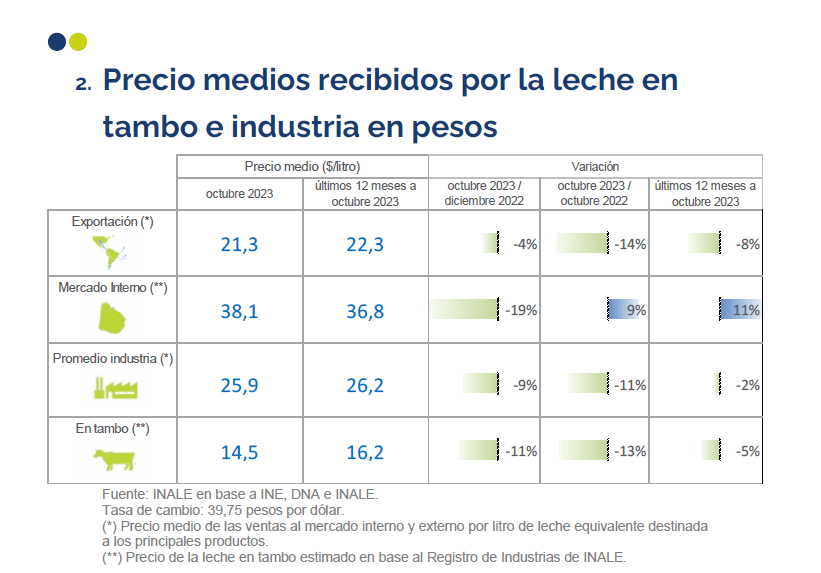 2. Precio medios recibidos por la leche en tambo e industria en pesos

| | Precio medio ($/litro) | | Variación | | |
|---|---|---|---|---|---|
| | octubre 2023 | últimos 12 meses a octubre 2023 | octubre 2023 / diciembre 2022 | octubre 2023 / octubre 2022 | últimos 12 meses a octubre 2023 |
| Exportación (*) | 21,3 | 22,3 | -4% | -14% | -8% |
| Mercado Interno (**) | 38,1 | 36,8 | -19% | 9% | 11% |
| Promedio industria (*) | 25,9 | 26,2 | -9% | -11% | -2% |
| En tambo (**) | 14,5 | 16,2 | -11% | -13% | -5% |

Fuente: INALE en base a INE, DNA e INALE.
Tasa de cambio: 39,75 pesos por dólar.
(*) Precio medio de las ventas al mercado interno y externo por litro de leche equivalente destinada a los principales productos.
(**) Precio de la leche en tambo estimado en base al Registro de Industrias de INALE.